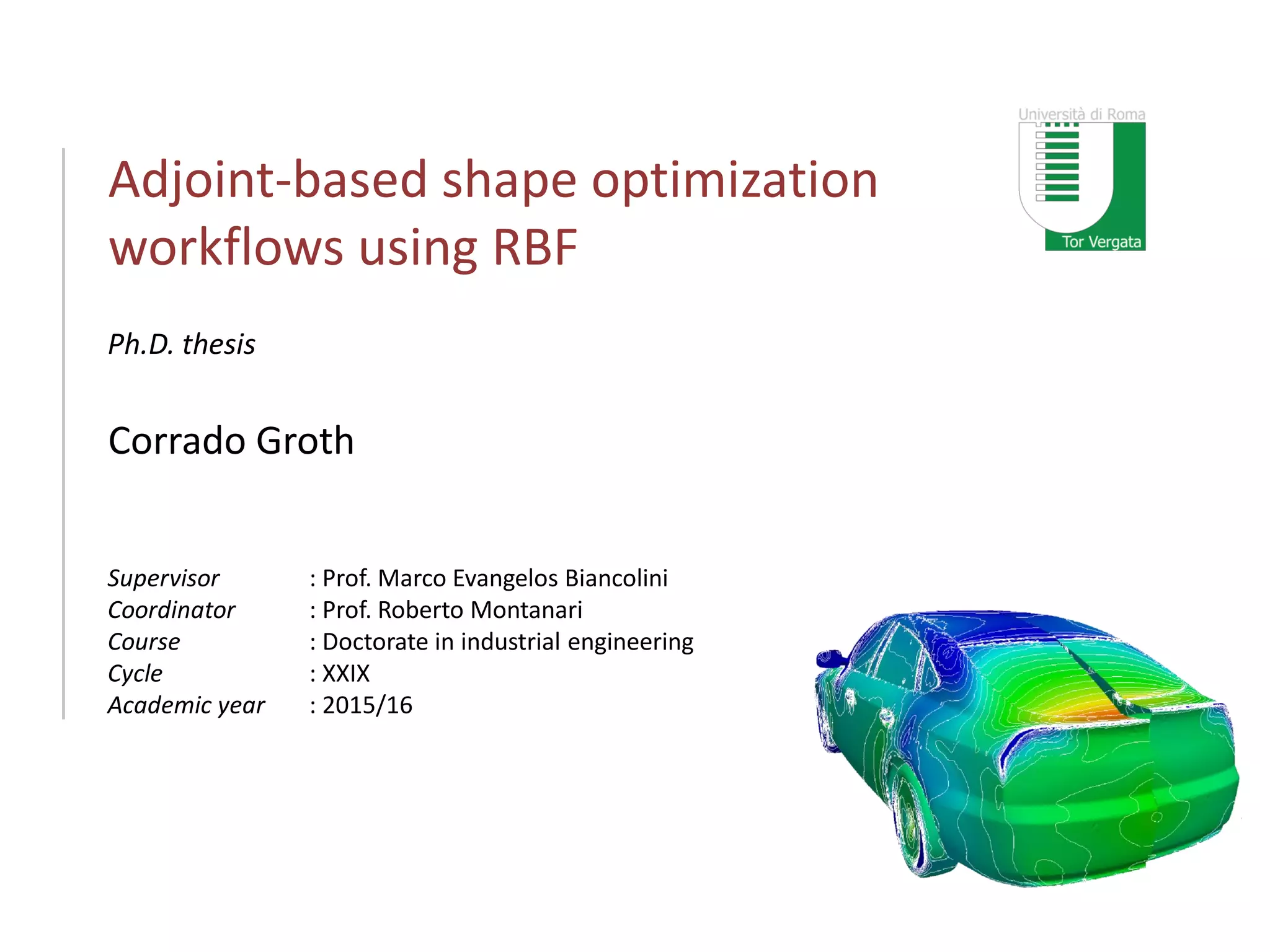 Università di Roma
Tor Vergata

Adjoint-based shape optimization workflows using RBF

Ph.D. thesis

Corrado Groth

Supervisor : Prof. Marco Evangelos Biancolini
Coordinator : Prof. Roberto Montanari
Course : Doctorate in industrial engineering
Cycle : XXIX
Academic year : 2015/16